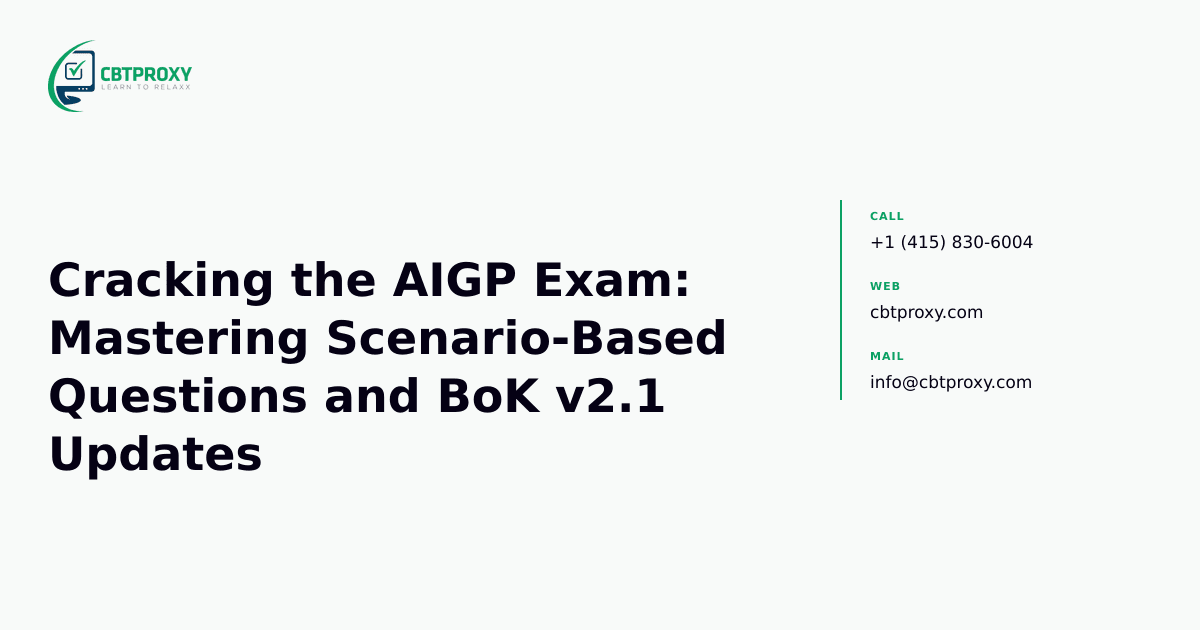 CBTPROXY
LEARN TO RELAXX

Cracking the AIGP Exam: Mastering Scenario-Based Questions and BoK v2.1 Updates

CALL
+1 (415) 830-6004

WEB
cbtproxy.com

MAIL
info@cbtproxy.com